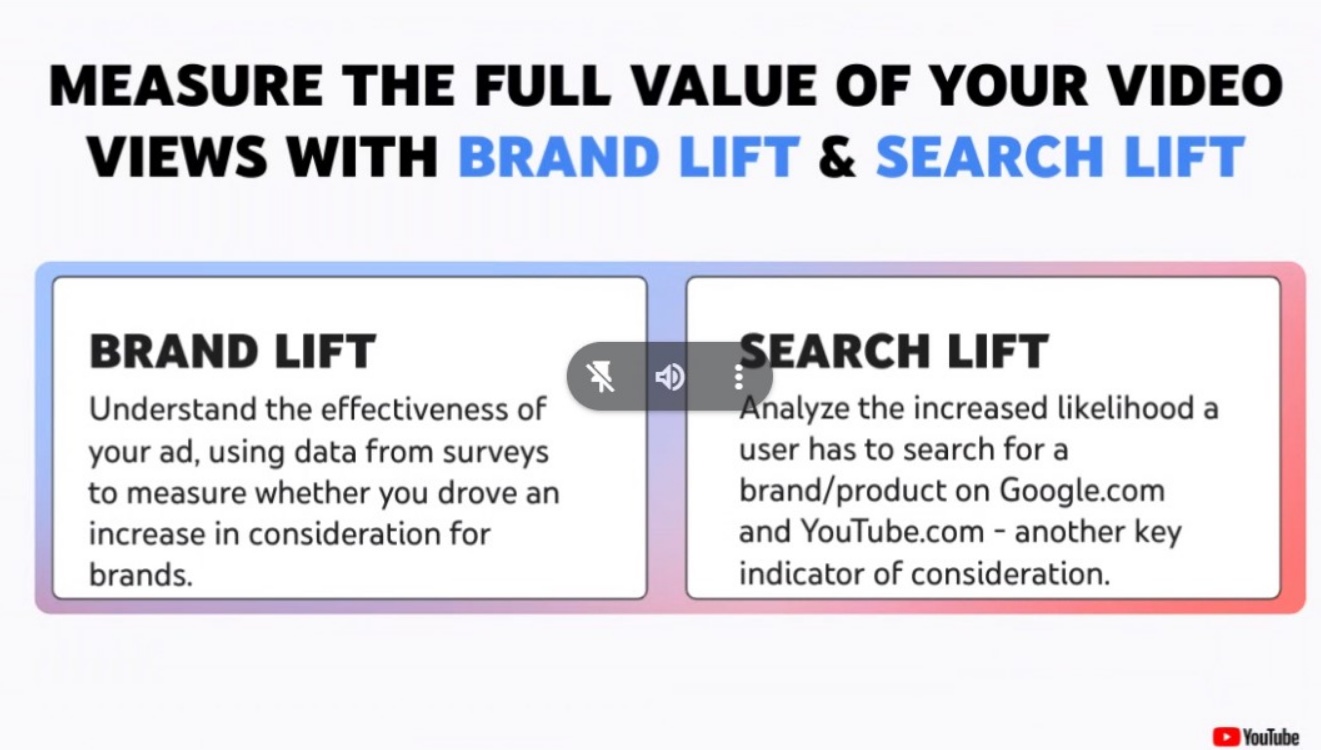 MEASURE THE FULL VALUE OF YOUR VIDEO VIEWS WITH BRAND LIFT & SEARCH LIFT

BRAND LIFT

Understand the effectiveness of your ad, using data from surveys to measure whether you drove an increase in consideration for brands.

SEARCH LIFT

Analyze the increased likelihood a user has to search for a brand/product on Google.com and YouTube.com - another key indicator of consideration.

YouTube